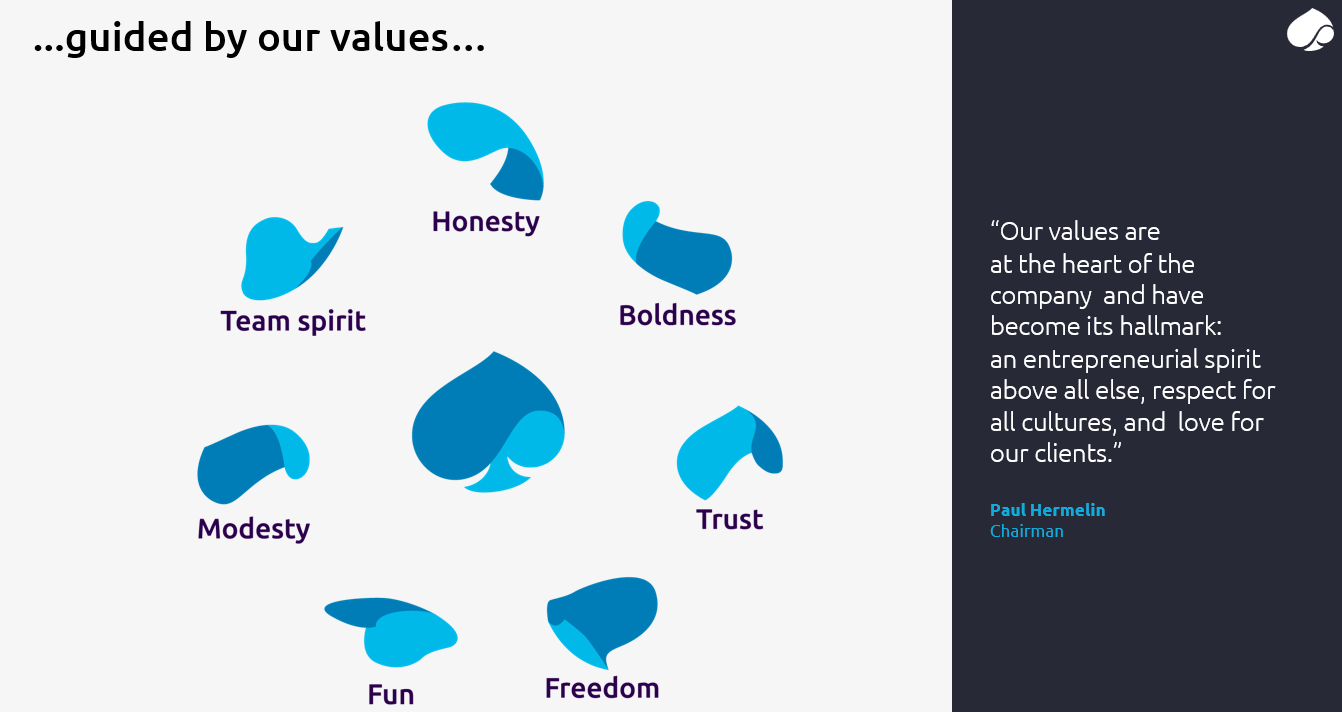 ...guided by our values...

Honesty

Team spirit

Boldness

Modesty

Trust

Fun

Freedom

“Our values are at the heart of the company and have become its hallmark: an entrepreneurial spirit above all else, respect for all cultures, and love for our clients.”

Paul Hermelin
Chairman